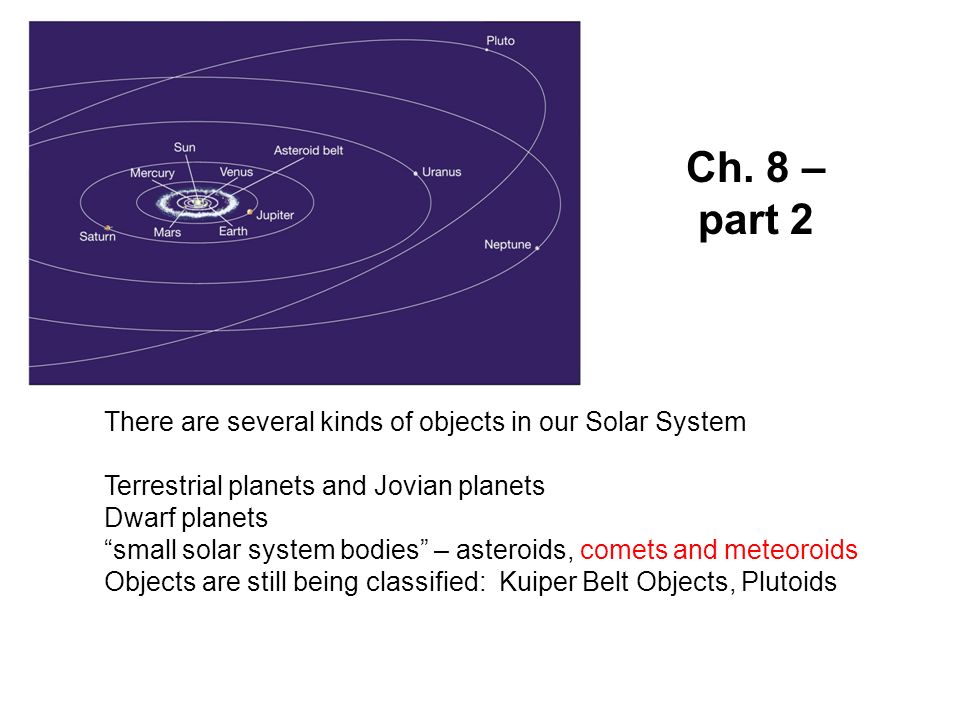 Pluto
Sun
Asteroid belt
Mercury
Venus
Uranus
Jupiter
Saturn
Mars
Earth
Neptune

Ch. 8 – part 2

There are several kinds of objects in our Solar System

Terrestrial planets and Jovian planets
Dwarf planets
“small solar system bodies” – asteroids, comets and meteoroids
Objects are still being classified: Kuiper Belt Objects, Plutoids